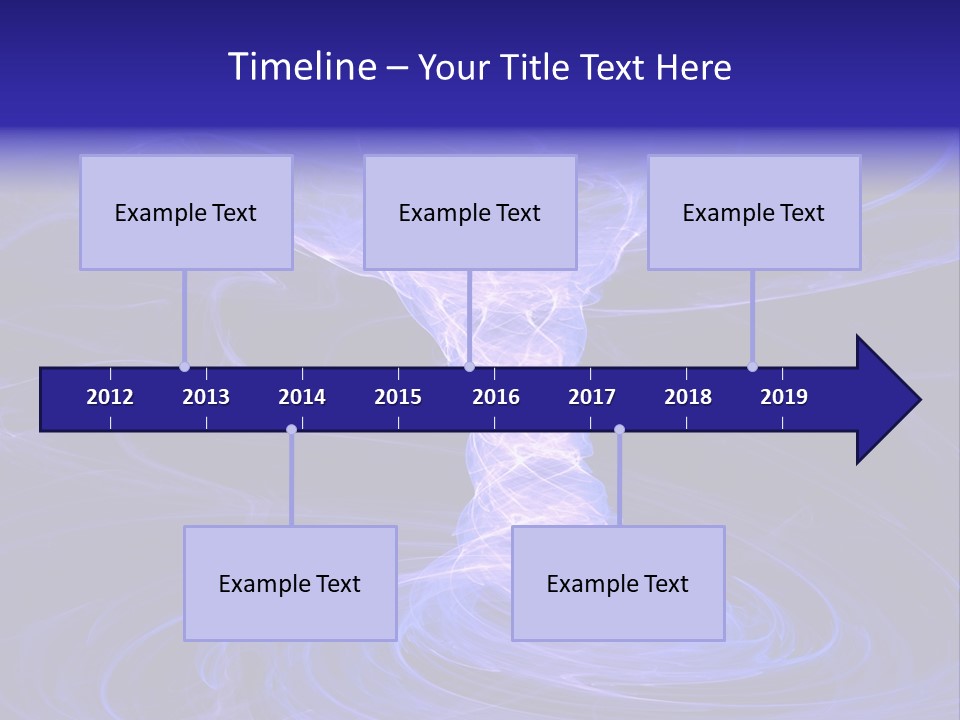 Timeline – Your Title Text Here

Example Text

Example Text

Example Text

2012 2013 2014 2015 2016 2017 2018 2019

Example Text

Example Text